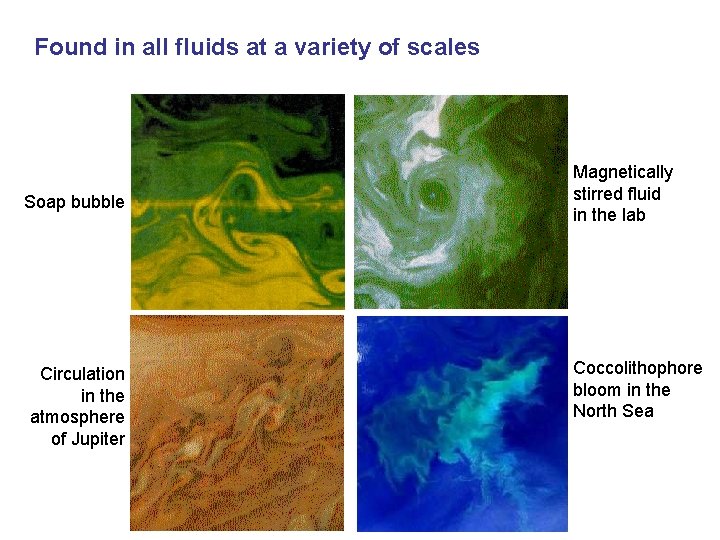 Found in all fluids at a variety of scales

Soap bubble

Magnetically stirred fluid in the lab

Circulation in the atmosphere of Jupiter

Coccolithophore bloom in the North Sea